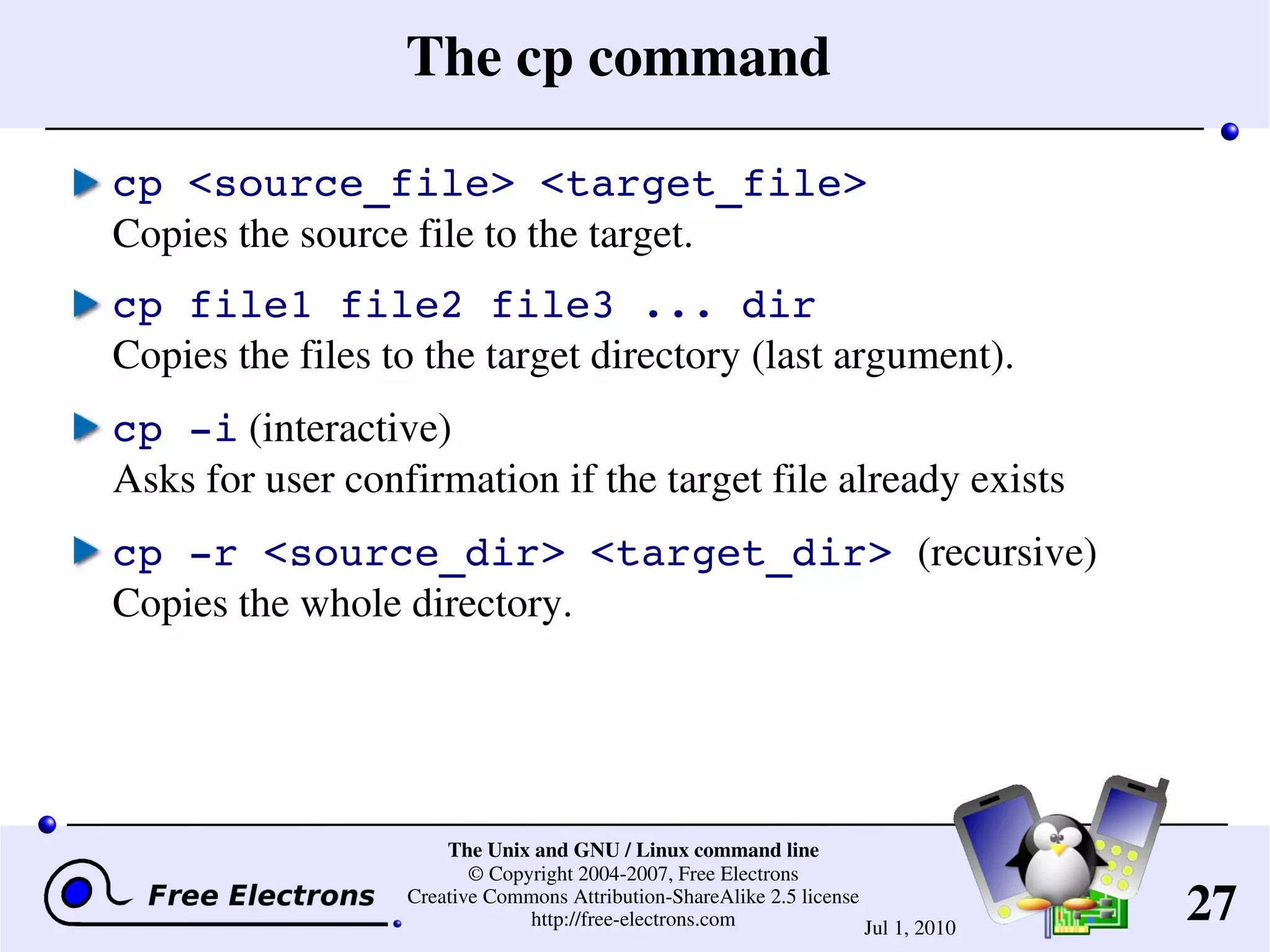 The cp command

cp <source_file> <target_file>
Copies the source file to the target.

cp file1 file2 file3 ... dir
Copies the files to the target directory (last argument).

cp -i (interactive)
Asks for user confirmation if the target file already exists

cp -r <source_dir> <target_dir> (recursive)
Copies the whole directory.

Free Electrons

The Unix and GNU / Linux command line
© Copyright 2004-2007, Free Electrons
Creative Commons Attribution-ShareAlike 2.5 license
http://free-electrons.com

Jul 1, 2010

27